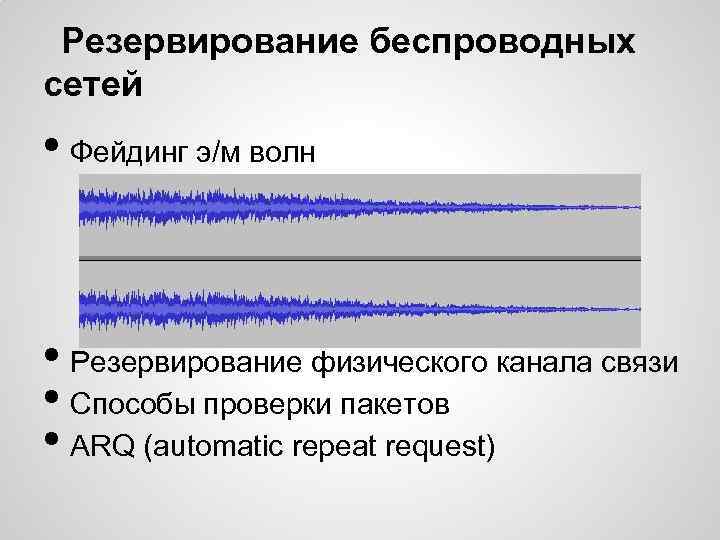 Резервирование беспроводных сетей

• Фейдинг э/м волн

• Резервирование физического канала связи
• Способы проверки пакетов
• ARQ (automatic repeat request)